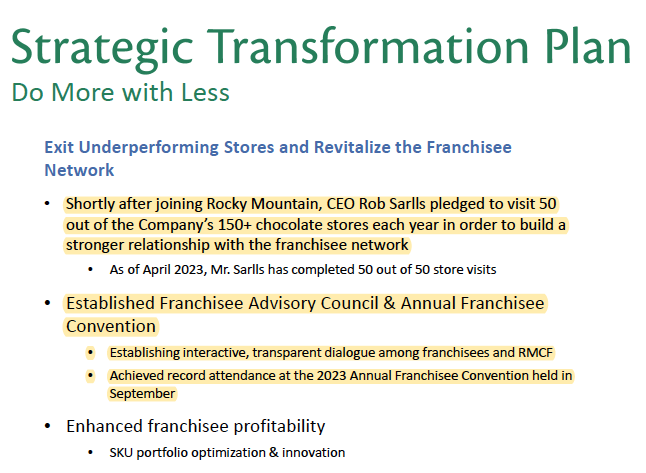 Strategic Transformation Plan
Do More with Less

Exit Underperforming Stores and Revitalize the Franchisee Network

• Shortly after joining Rocky Mountain, CEO Rob Sarlls pledged to visit 50 out of the Company's 150+ chocolate stores each year in order to build a stronger relationship with the franchisee network
  • As of April 2023, Mr. Sarlls has completed 50 out of 50 store visits

• Established Franchisee Advisory Council & Annual Franchisee Convention
  • Establishing interactive, transparent dialogue among franchisees and RMCF
  • Achieved record attendance at the 2023 Annual Franchisee Convention held in September

• Enhanced franchisee profitability
  • SKU portfolio optimization & innovation